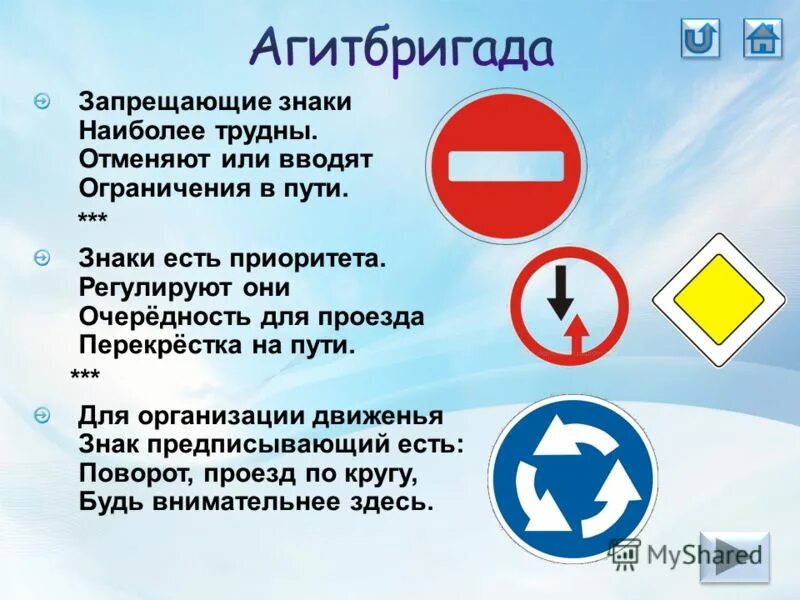 Агитбригада

Запрещающие знаки
Наиболее трудны.
Отменяют или вводят
Ограничения в пути.

***

Знаки есть приоритета.
Регулируют они
Очерёдность для проезда
Перекрёстка на пути.

***

Для организации движенья
Знак предписывающий есть:
Поворот, проезд по кругу,
Будь внимательнее здесь.

MyShared